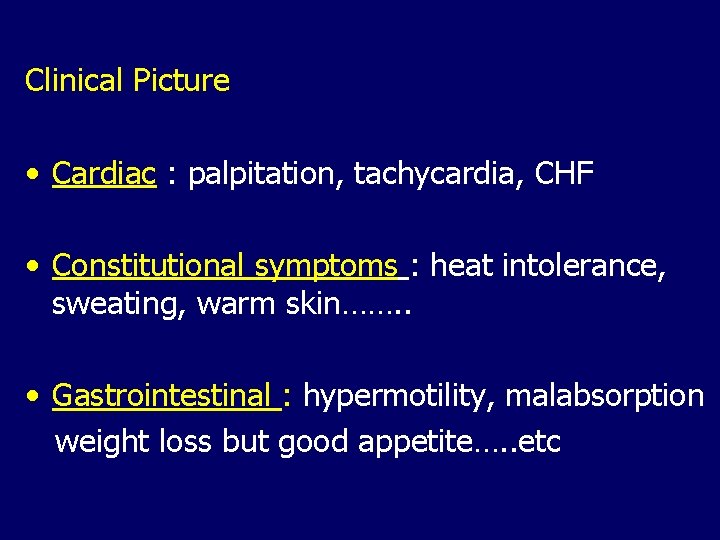 Clinical Picture

• Cardiac : palpitation, tachycardia, CHF

• Constitutional symptoms : heat intolerance, sweating, warm skin……..

• Gastrointestinal : hypermotility, malabsorption weight loss but good appetite…..etc